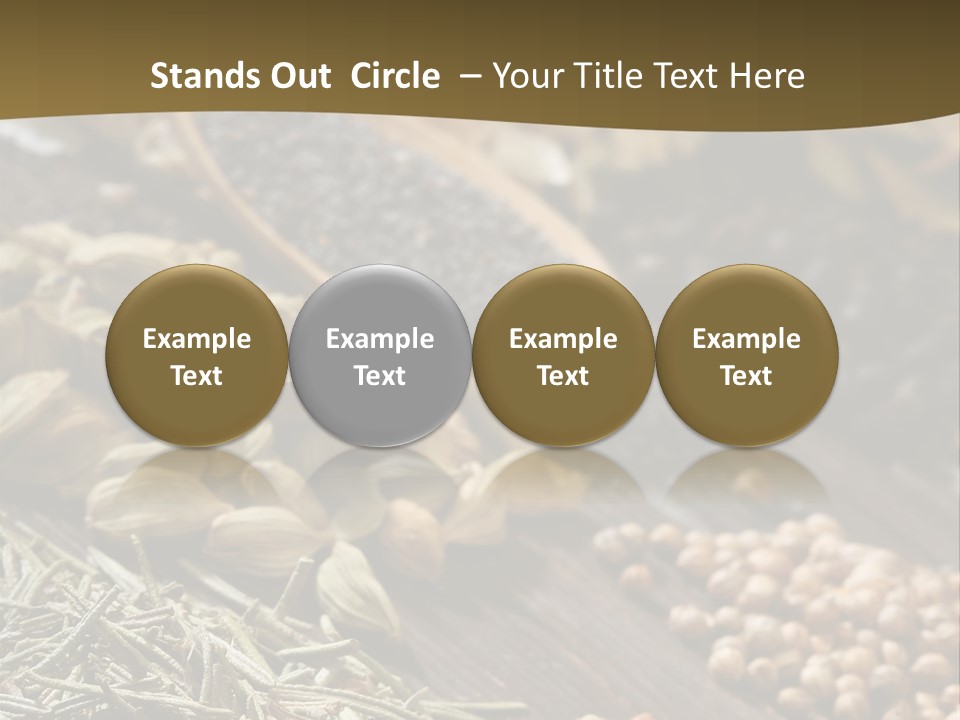 Stands Out Circle – Your Title Text Here

Example Text

Example Text

Example Text

Example Text